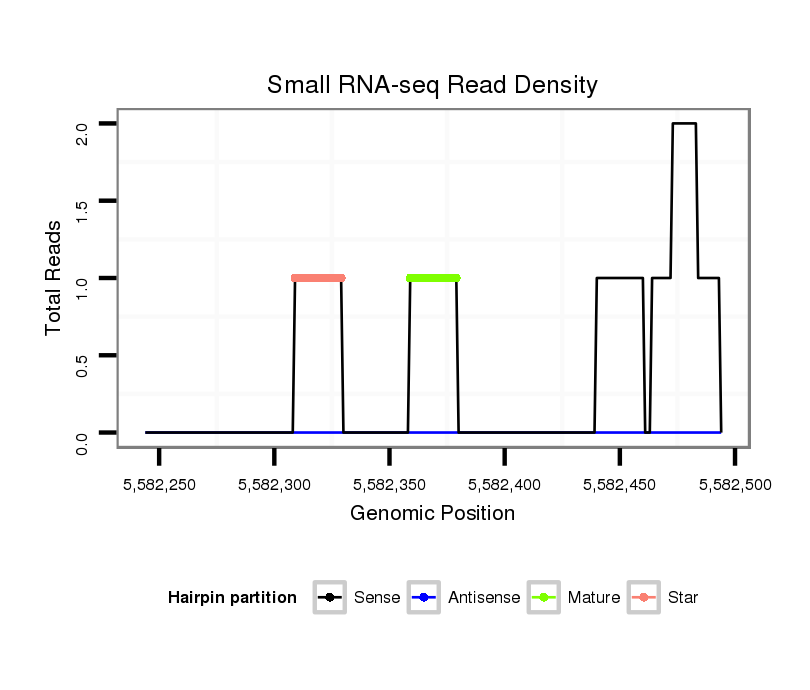 Small RNA-seq Read Density

Total Reads

2.0
1.5
1.0
0.5
0.0

5,582,250
5,582,300
5,582,350
5,582,400
5,582,450
5,582,500

Genomic Position

Hairpin partition
Sense
Antisense
Mature
Star